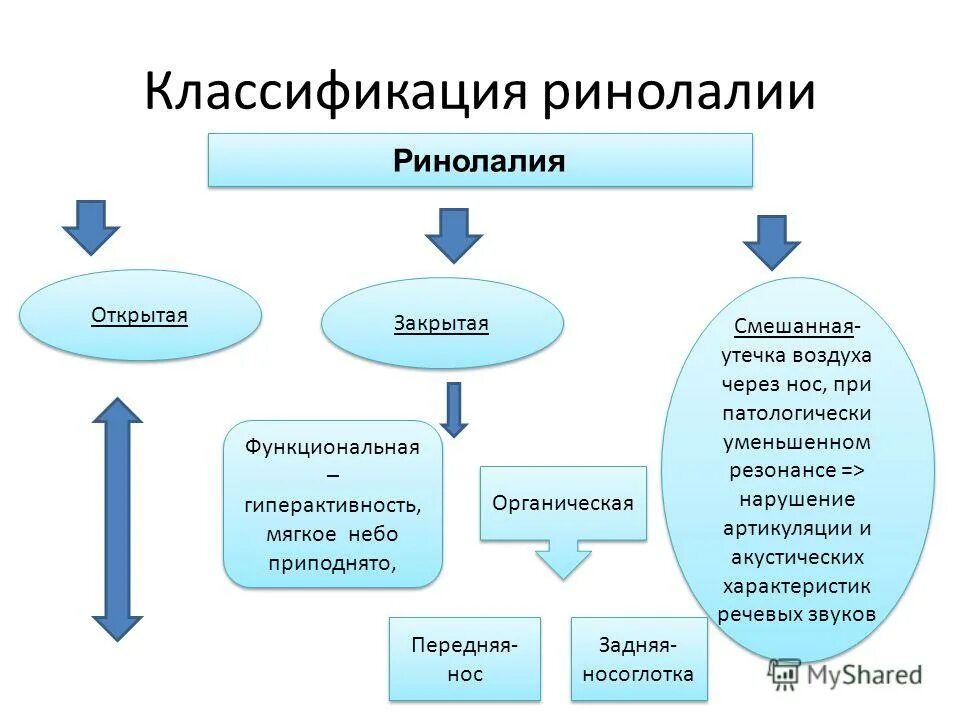 Классификация ринолалии

Ринолалия

Открытая

Закрытая

Смешанная- утечка воздуха через нос, при патологически уменьшенном резонансе => нарушение артикуляции и акустических характеристик речевых звуков

Функциональная – гиперактивность, мягкое небо приподнято,

Органическая

Передняя- нос

Задняя- носоглотка

MyShared